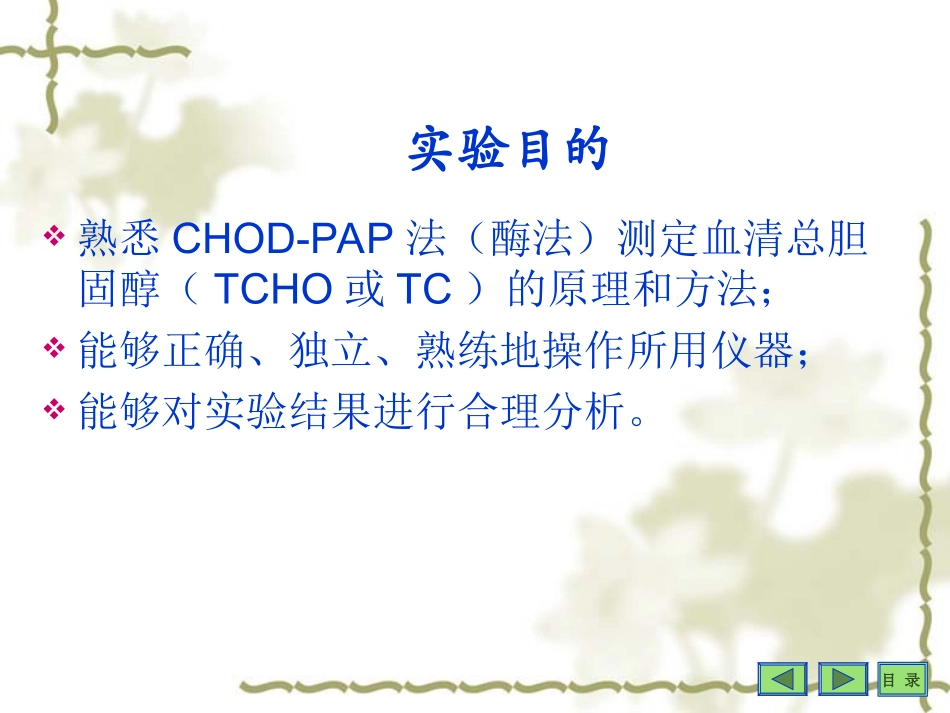 实验目的

❖ 熟悉 CHOD-PAP 法（酶法）测定血清总胆固醇（ TCHO 或 TC ）的原理和方法；
❖ 能够正确、独立、熟练地操作所用仪器；
❖ 能够对实验结果进行合理分析。

目 录